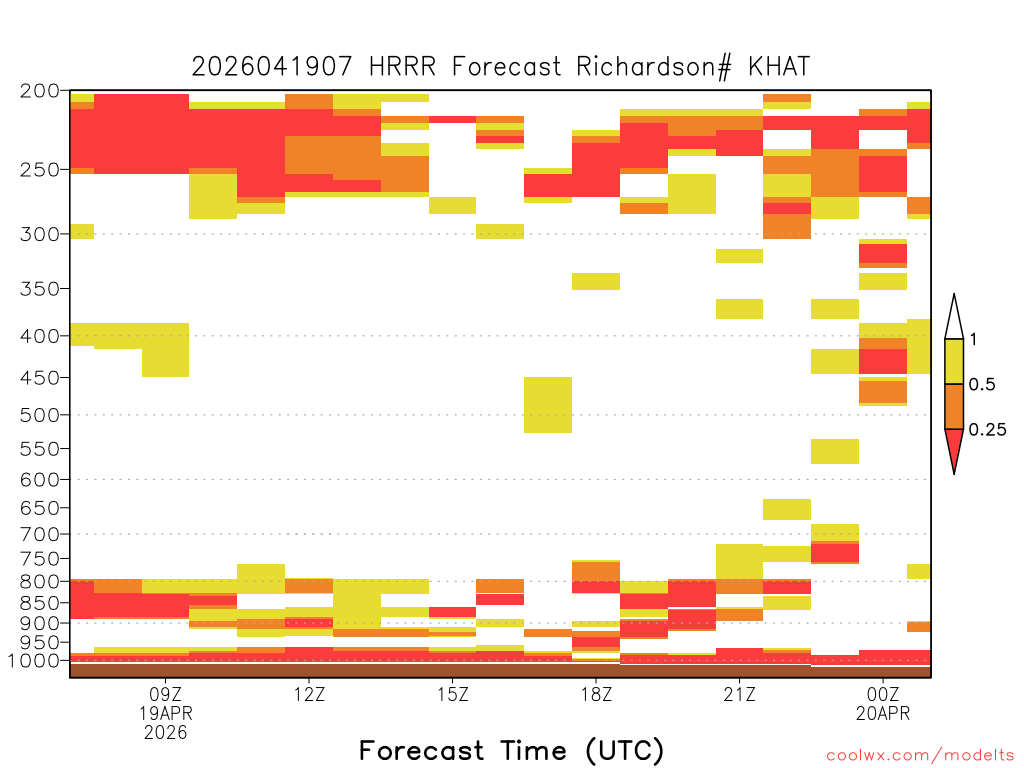 2026041907 HRRR Forecast Richardson# KHAT

200
250
300
350
400
450
500
550
600
650
700
750
800
850
900
950
1000

1
0.5
0.25

09Z
19APR
2026
12Z
15Z
18Z
21Z
00Z
20APR

Forecast Time (UTC)

coolwx.com/modelts